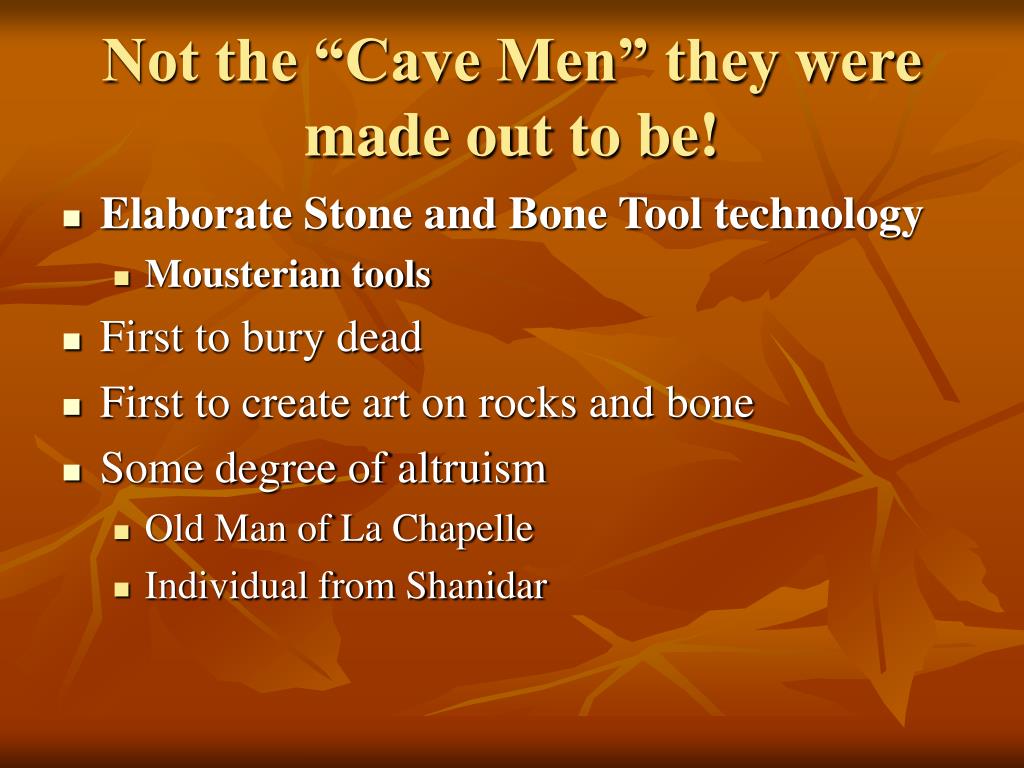 Not the “Cave Men” they were made out to be!

- Elaborate Stone and Bone Tool technology
  - Mousterian tools
- First to bury dead
- First to create art on rocks and bone
- Some degree of altruism
  - Old Man of La Chapelle
  - Individual from Shanidar